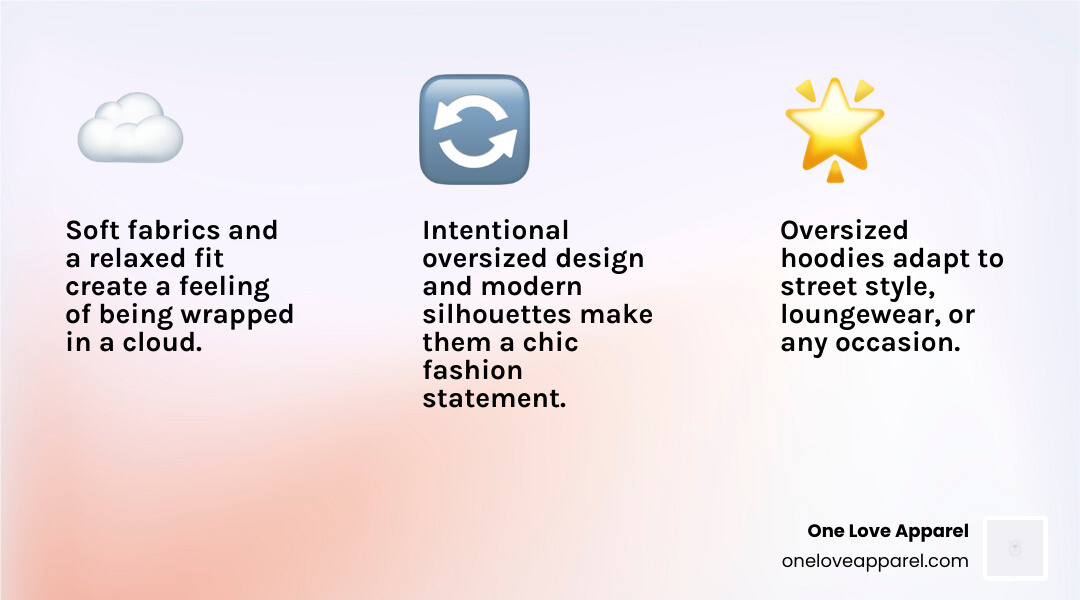 Soft fabrics and a relaxed fit create a feeling of being wrapped in a cloud.

Intentional oversized design and modern silhouettes make them a chic fashion statement.

Oversized hoodies adapt to street style, loungewear, or any occasion.

One Love Apparel
oneloveapparel.com